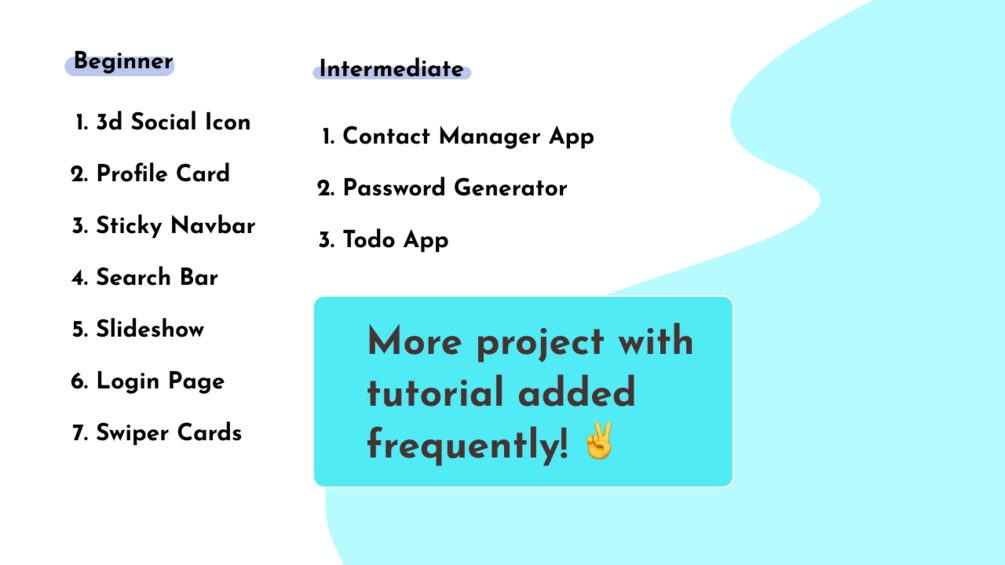 Beginner

1. 3d Social Icon
2. Profile Card
3. Sticky Navbar
4. Search Bar
5. Slideshow
6. Login Page
7. Swiper Cards

Intermediate

1. Contact Manager App
2. Password Generator
3. Todo App

More project with tutorial added frequently! ✌️